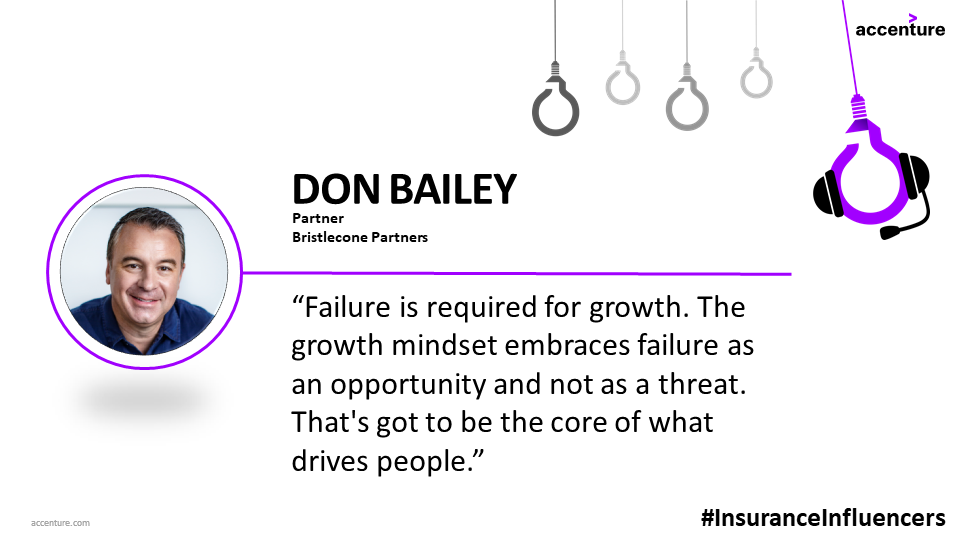 accenture

DON BAILEY

Partner
Bristlecone Partners

“Failure is required for growth. The growth mindset embraces failure as an opportunity and not as a threat. That's got to be the core of what drives people.”

accenture.com

#InsuranceInfluencers